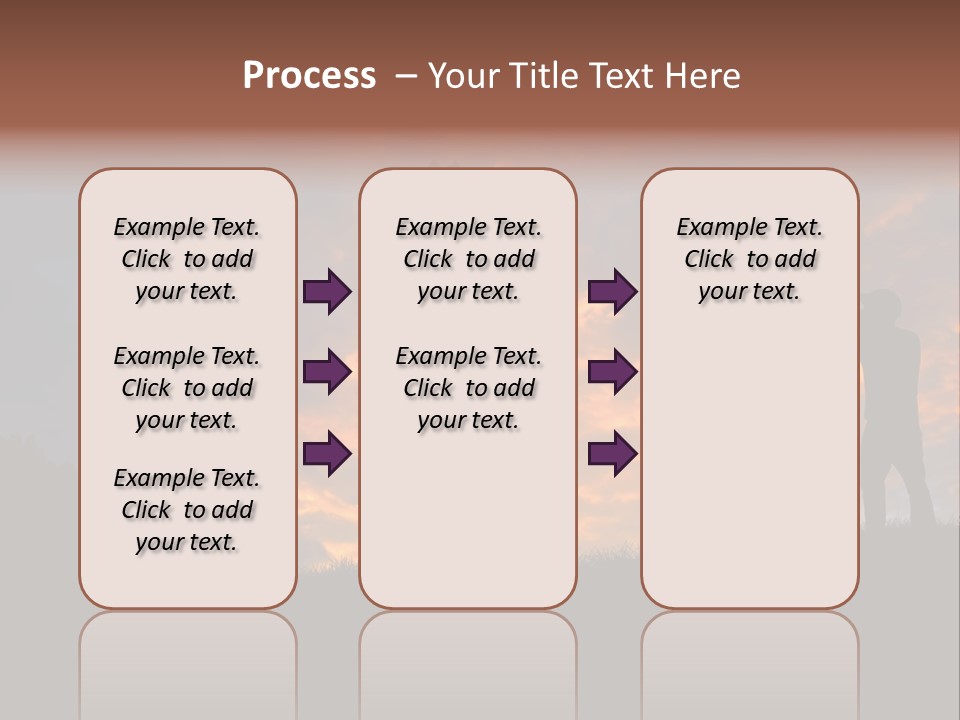 Process – Your Title Text Here

Example Text. Click to add your text.

Example Text. Click to add your text.

Example Text. Click to add your text.

Example Text. Click to add your text.

Example Text. Click to add your text.

Example Text. Click to add your text.